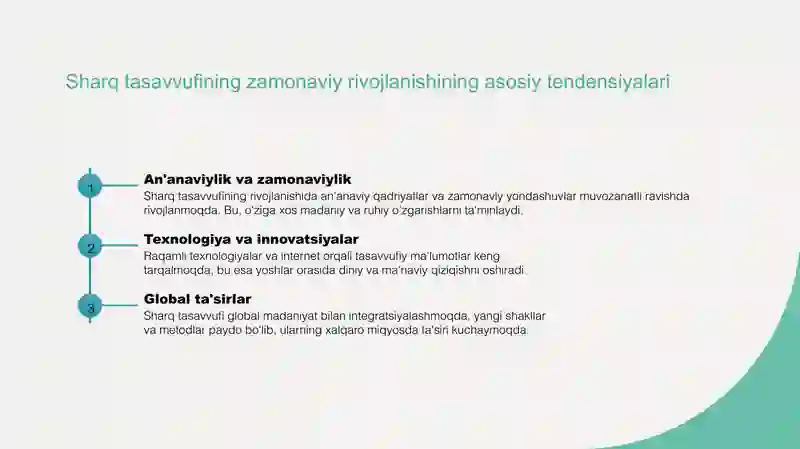 Sharq tasavvufining zamonaviy rivojlanishining asosiy tendensiyalari

1

An'anaviylik va zamonaviylik

Sharq tasavvufining rivojlanishida an'anaviy qadriyatlar va zamonaviy yondashuvlar muvozanatli ravishda rivojlanmoqda. Bu, o'ziga xos madaniy va ruhiy o'zgarishlarni ta'minlaydi.

2

Texnologiya va innovatsiyalar

Raqamli texnologiyalar va internet orqali tasavvufiy ma'lumotlar keng tarqalmoqda, bu esa yoshlar orasida diniy va ma'naviy qiziqishni oshiradi.

3

Global ta'sirlar

Sharq tasavvufi global madaniyat bilan integratsiyalashmoqda, yangi shakllar va metodlar paydo bo'lib, ularning xalqaro miqyosda ta'siri kuchaymoqda.